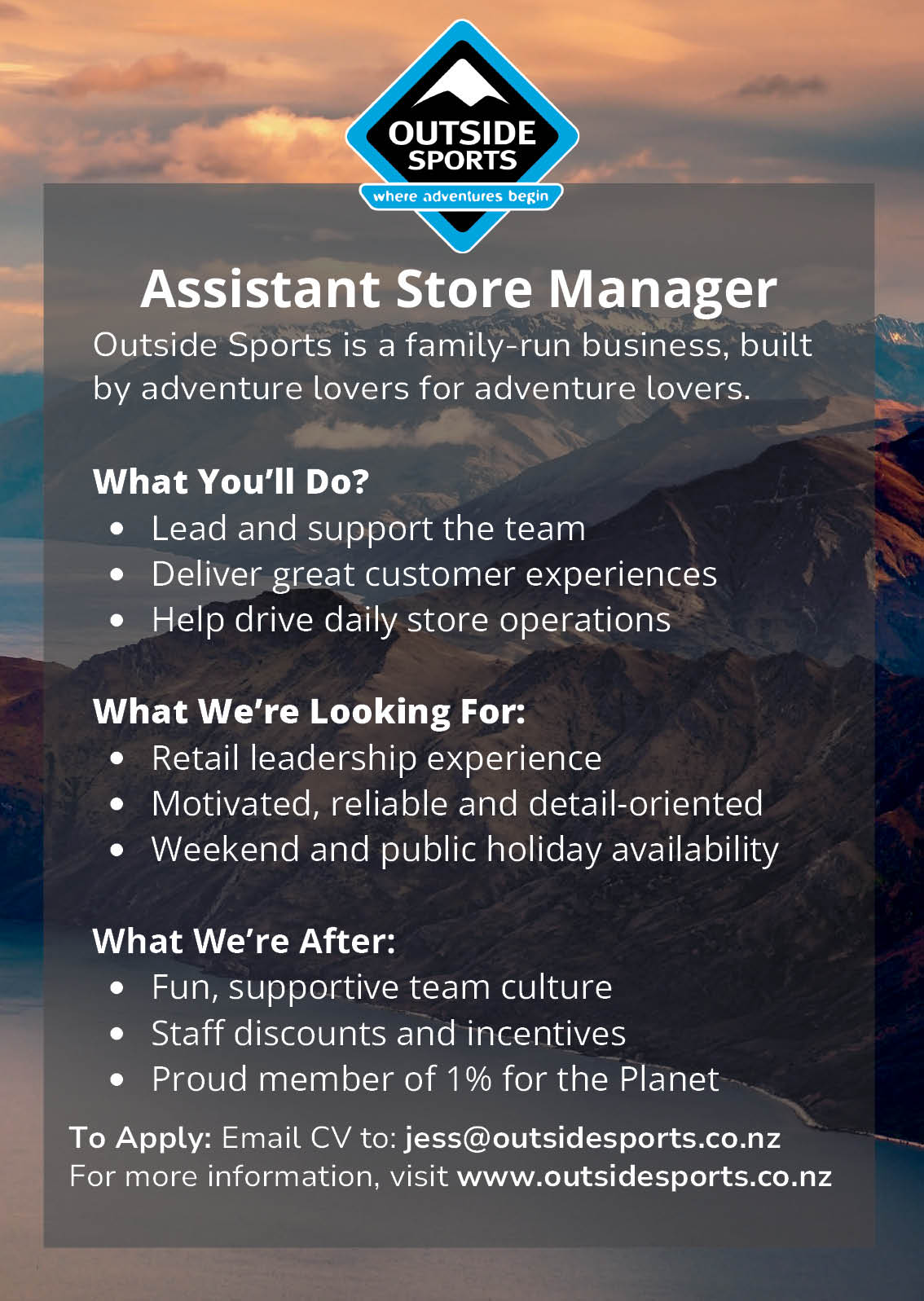 OUTSIDE
SPORTS
where adventures begin

Assistant Store Manager

Outside Sports is a family-run business, built by adventure lovers for adventure lovers.

What You'll Do?
• Lead and support the team
• Deliver great customer experiences
• Help drive daily store operations

What We're Looking For:
• Retail leadership experience
• Motivated, reliable and detail-oriented
• Weekend and public holiday availability

What We're After:
• Fun, supportive team culture
• Staff discounts and incentives
• Proud member of 1% for the Planet

To Apply: Email CV to: jess@outsidesports.co.nz
For more information, visit www.outsidesports.co.nz